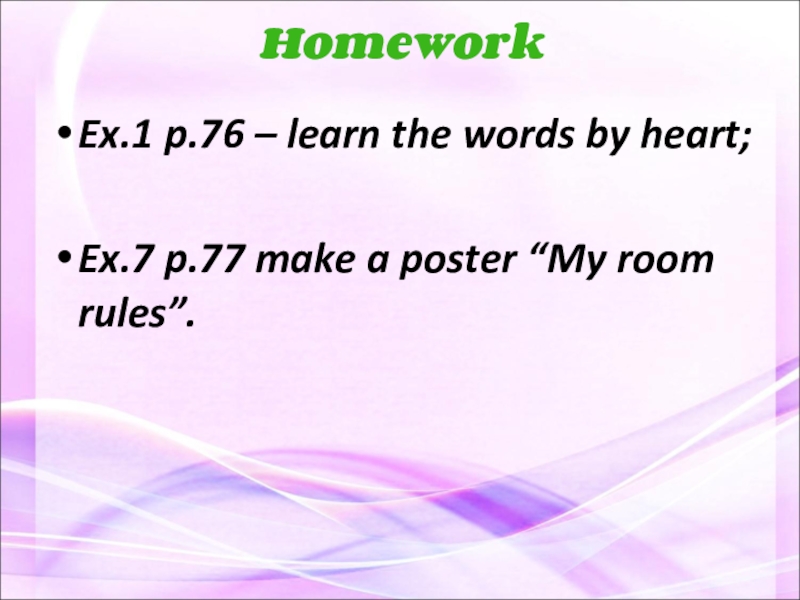 Homework

• Ex.1 p.76 – learn the words by heart;

• Ex.7 p.77 make a poster “My room rules”.